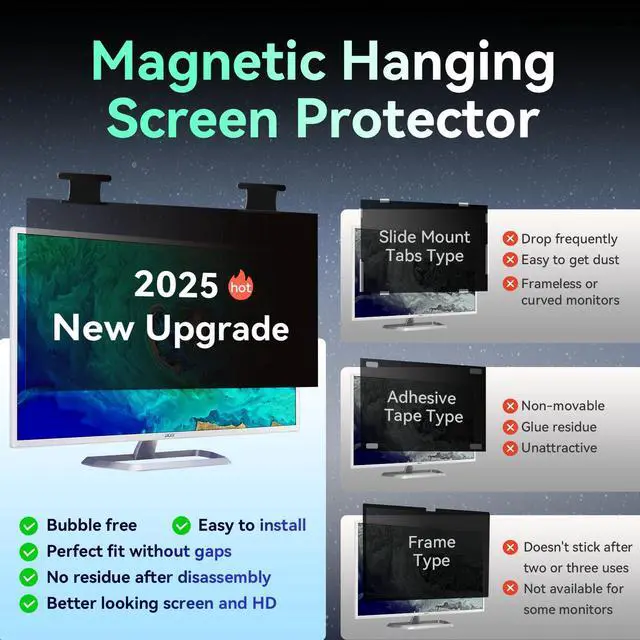 Magnetic Hanging Screen Protector

2025 hot
New Upgrade

acer

Bubble free
Easy to install
Perfect fit without gaps
No residue after disassembly
Better looking screen and HD

Slide Mount Tabs Type
Drop frequently
Easy to get dust
Frameless or curved monitors

Adhesive Tape Type
Non-movable
Glue residue
Unattractive

Frame Type
Doesn't stick after two or three uses
Not available for some monitors